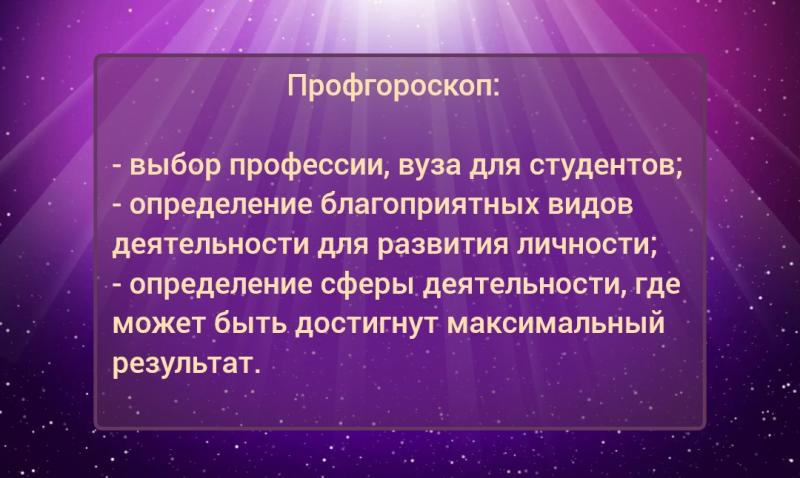 Профгороскоп:

- выбор профессии, вуза для студентов;
- определение благоприятных видов деятельности для развития личности;
- определение сферы деятельности, где может быть достигнут максимальный результат.